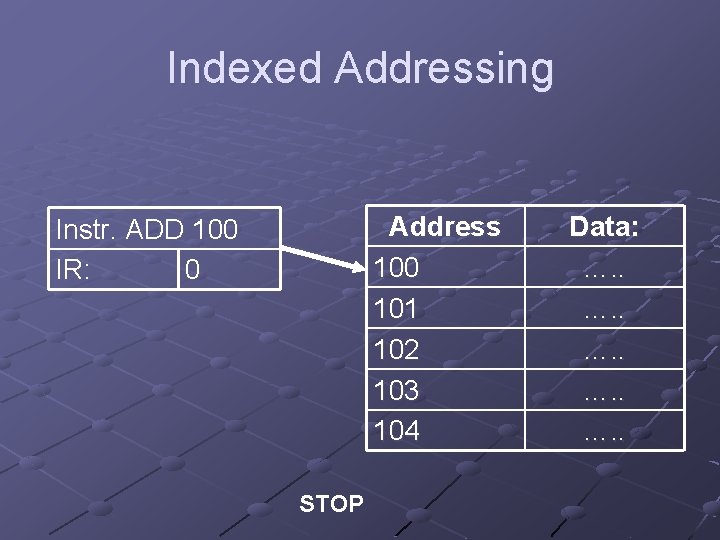 Indexed Addressing

| Instr. ADD 100 | |
|---|---|
| IR: | 0 |

| Address | Data: |
|---|---|
| 100 | ….. |
| 101 | ….. |
| 102 | ….. |
| 103 | ….. |
| 104 | ….. |

STOP